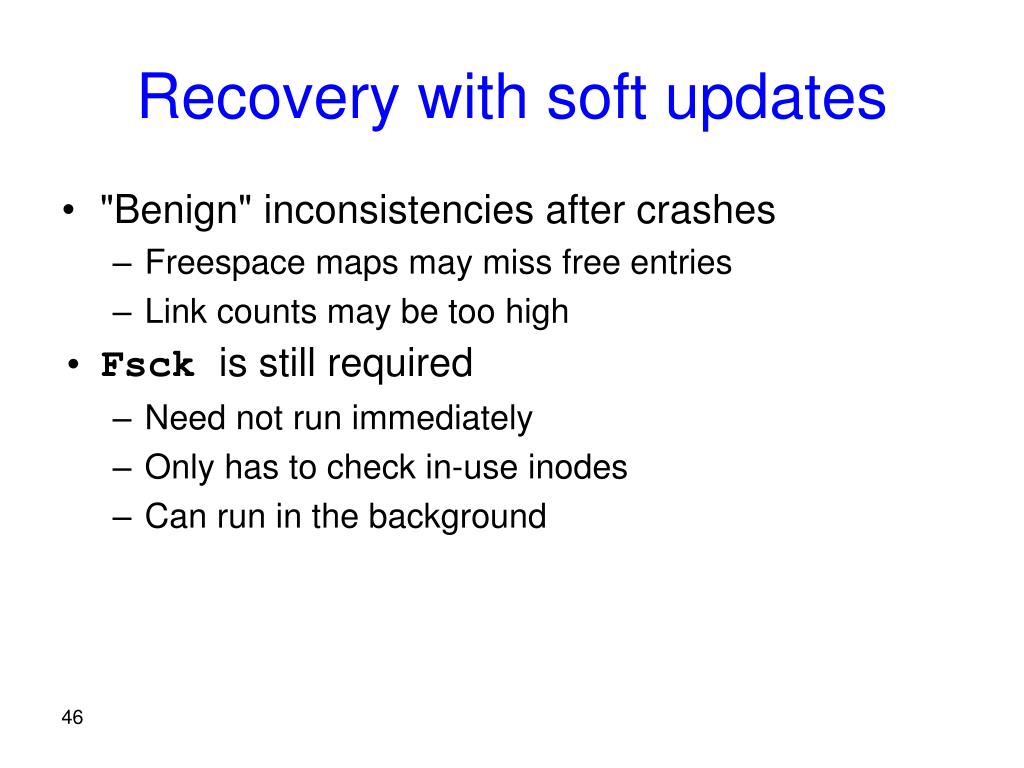 Recovery with soft updates

• "Benign" inconsistencies after crashes
– Freespace maps may miss free entries
– Link counts may be too high

• Fsck is still required
– Need not run immediately
– Only has to check in-use inodes
– Can run in the background

46